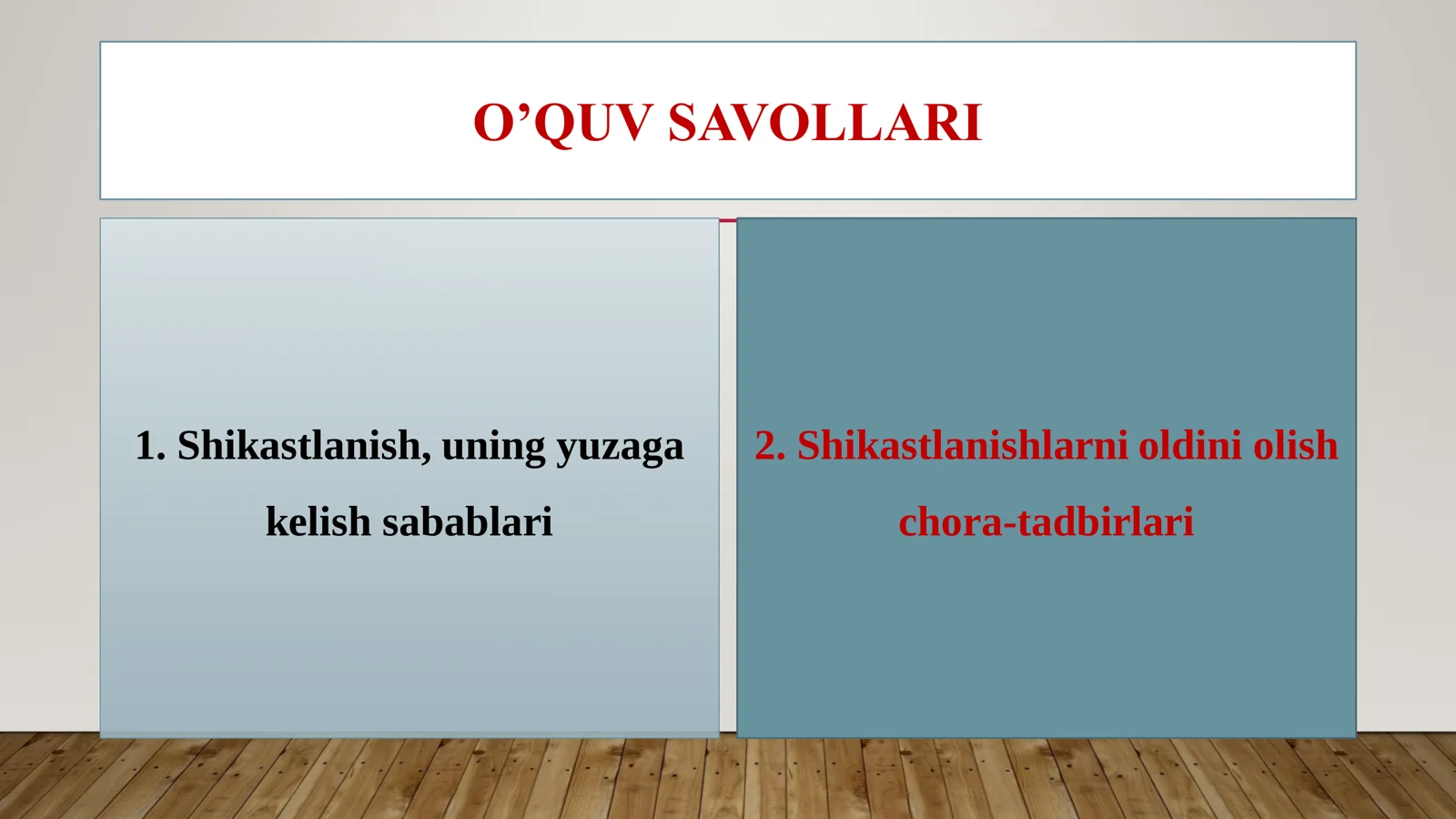 O’QUV SAVOLLARI

1. Shikastlanish, uning yuzaga kelish sabablari

2. Shikastlanishlarni oldini olish chora-tadbirlari